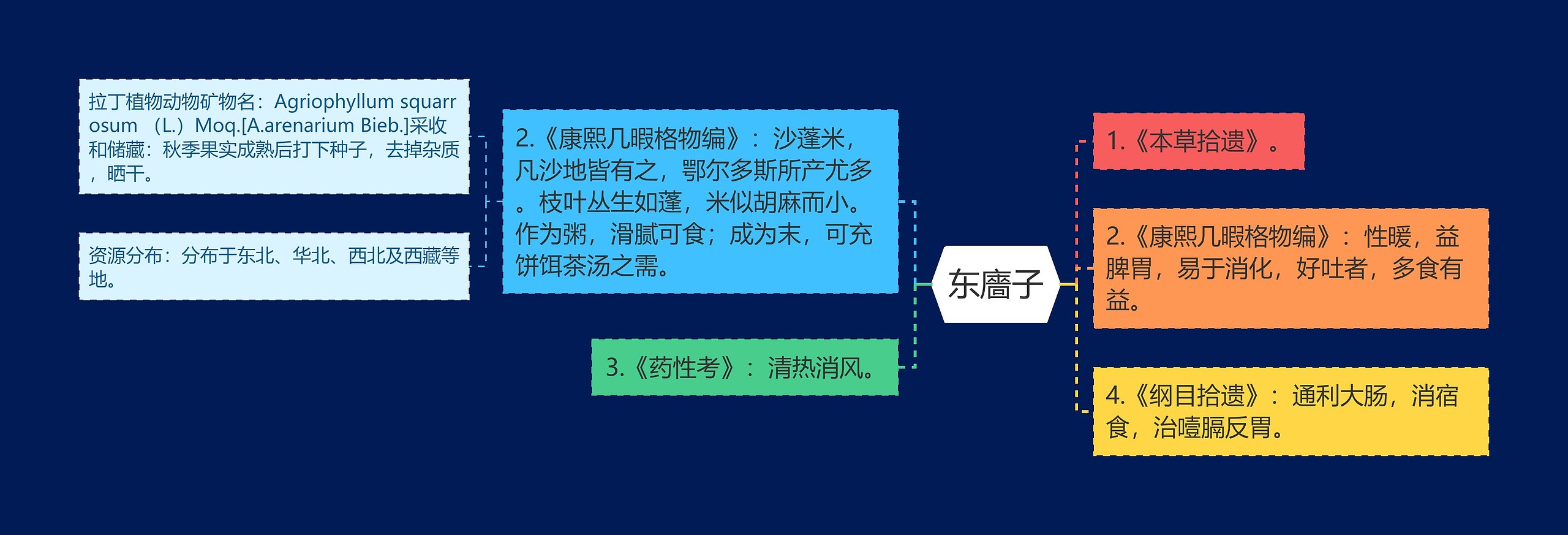 拉丁植物动物矿物名：Agriophyllum squarrosum （L.）Moq.[A.arenarium Bieb.]采收和储藏：秋季果实成熟后打下种子，去掉杂质，晒干。

资源分布：分布于东北、华北、西北及西藏等地。

2.《康熙几暇格物编》：沙蓬米，凡沙地皆有之，鄂尔多斯所产尤多。枝叶丛生如蓬，米似胡麻而小。作为粥，滑腻可食；成为末，可充饼饵茶汤之需。

3.《药性考》：清热消风。

东廧子

1.《本草拾遗》。

2.《康熙几暇格物编》：性暖，益脾胃，易于消化，好吐者，多食有益。

4.《纲目拾遗》：通利大肠，消宿食，治噎膈反胃。